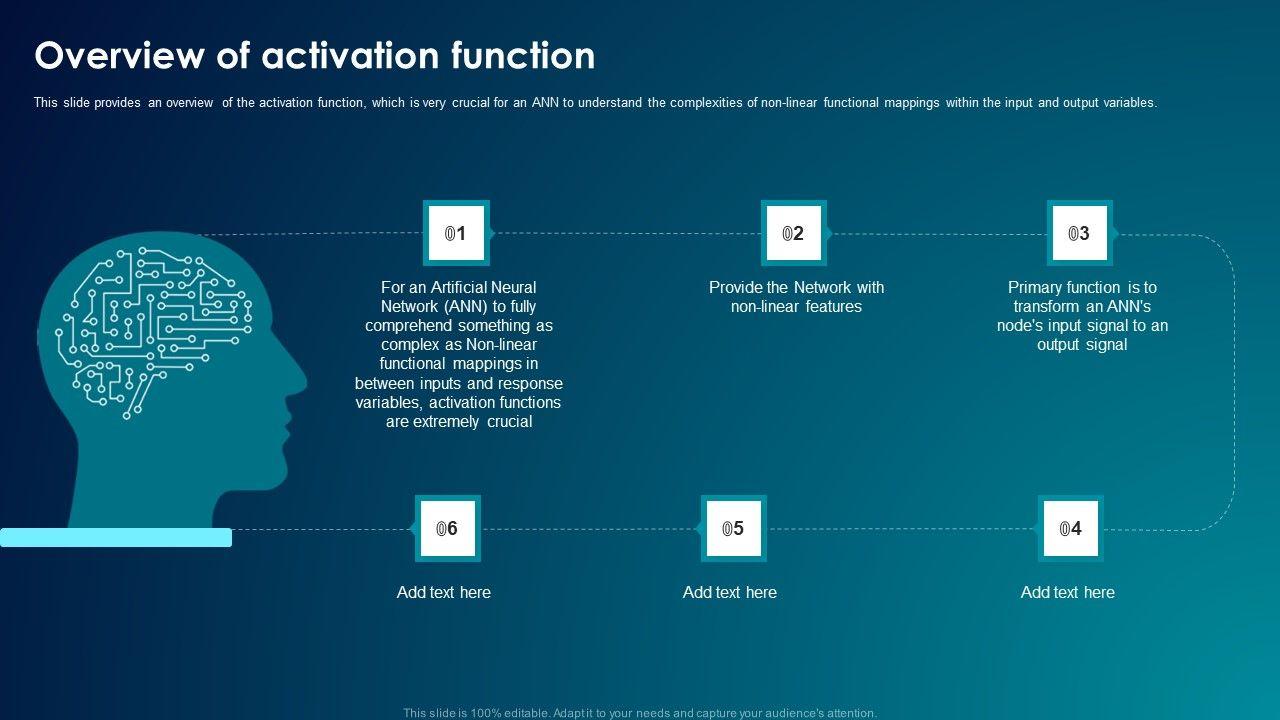 Overview of activation function

This slide provides an overview of the activation function, which is very crucial for an ANN to understand the complexities of non-linear functional mappings within the input and output variables.

01

For an Artificial Neural Network (ANN) to fully comprehend something as complex as Non-linear functional mappings in between inputs and response variables, activation functions are extremely crucial

02

Provide the Network with non-linear features

03

Primary function is to transform an ANN's node's input signal to an output signal

06

Add text here

05

Add text here

04

Add text here

This slide is 100% editable. Adapt it to your needs and capture your audience's attention.